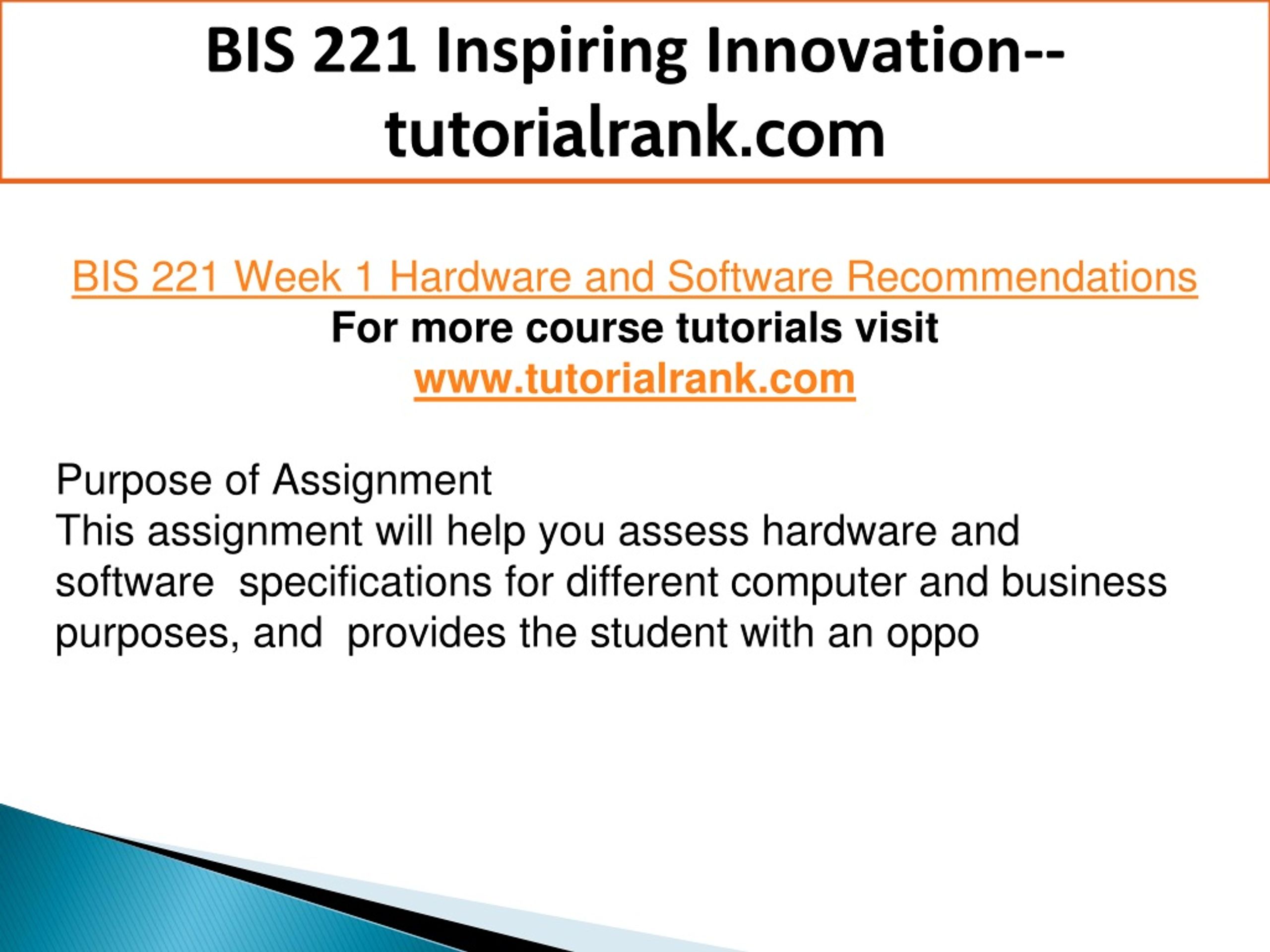 BIS 221 Inspiring Innovation--tutorialrank.com

BIS 221 Week 1 Hardware and Software Recommendations
For more course tutorials visit
www.tutorialrank.com

Purpose of Assignment
This assignment will help you assess hardware and software specifications for different computer and business purposes, and provides the student with an oppo